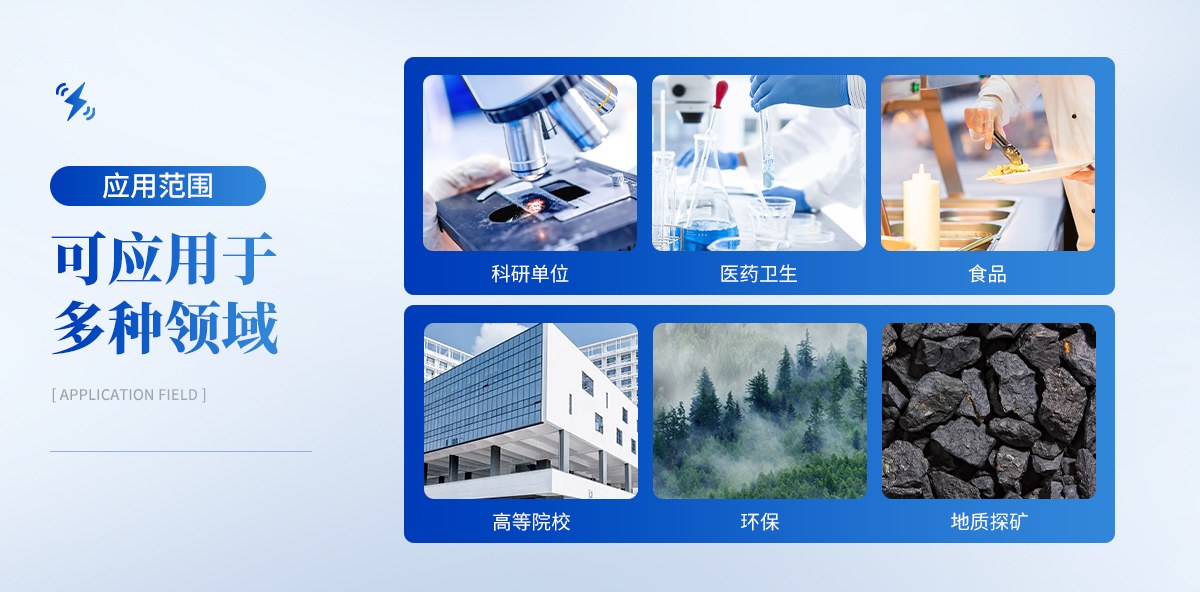 应用范围

可应用于
多种领域

[ APPLICATION FIELD ]

科研单位

医药卫生

食品

高等院校

环保

地质探矿